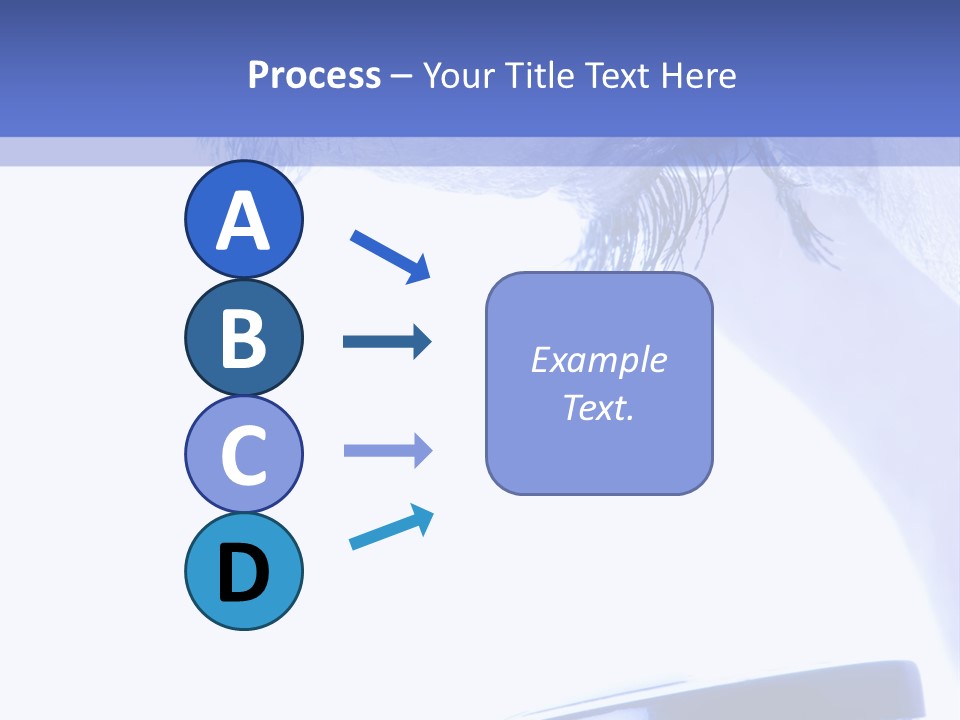 Process – Your Title Text Here

A

B

C

D

Example Text.